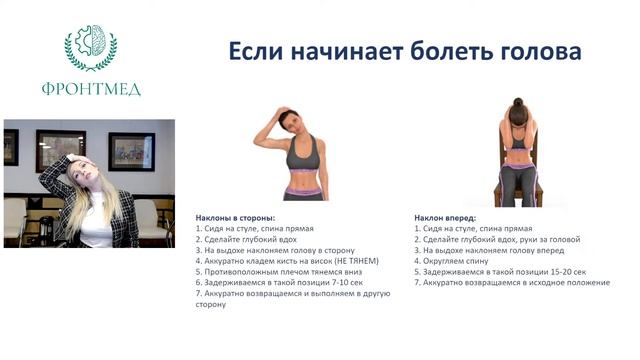 ФРОНТМЕД

Если начинает болеть голова

Наклоны в стороны:
1. Сидя на стуле, спина прямая
2. Сделайте глубокий вдох
3. На выдохе наклоняем голову в сторону
4. Аккуратно кладем кисть на висок (НЕ ТЯНЕМ)
5. Противоположным плечом тянемся вниз
6. Задерживаемся в такой позиции 7-10 сек
7. Аккуратно возвращаемся и выполняем в другую сторону

Наклон вперед:
1. Сидя на стуле, спина прямая
2. Сделайте глубокий вдох, руки за головой
3. На выдохе наклоняем голову вперед
4. Округляем спину
5. Задерживаемся в такой позиции 15-20 сек
7. Аккуратно возвращаемся в исходное положение